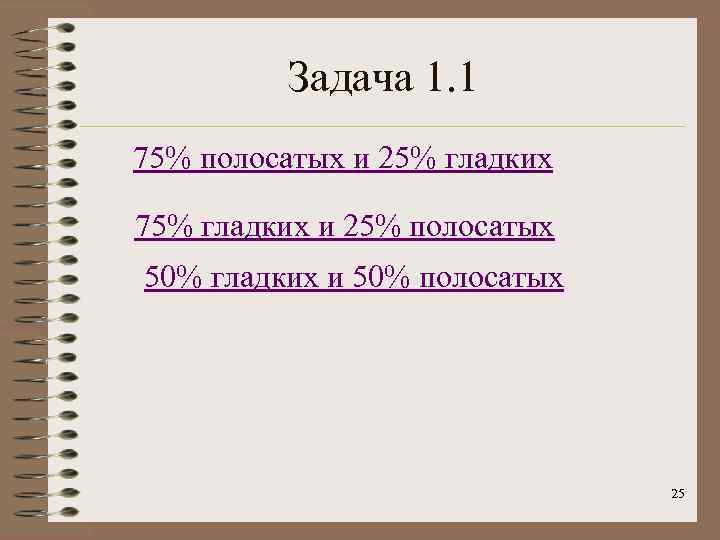 Задача 1.1

75% полосатых и 25% гладких

75% гладких и 25% полосатых

50% гладких и 50% полосатых

25